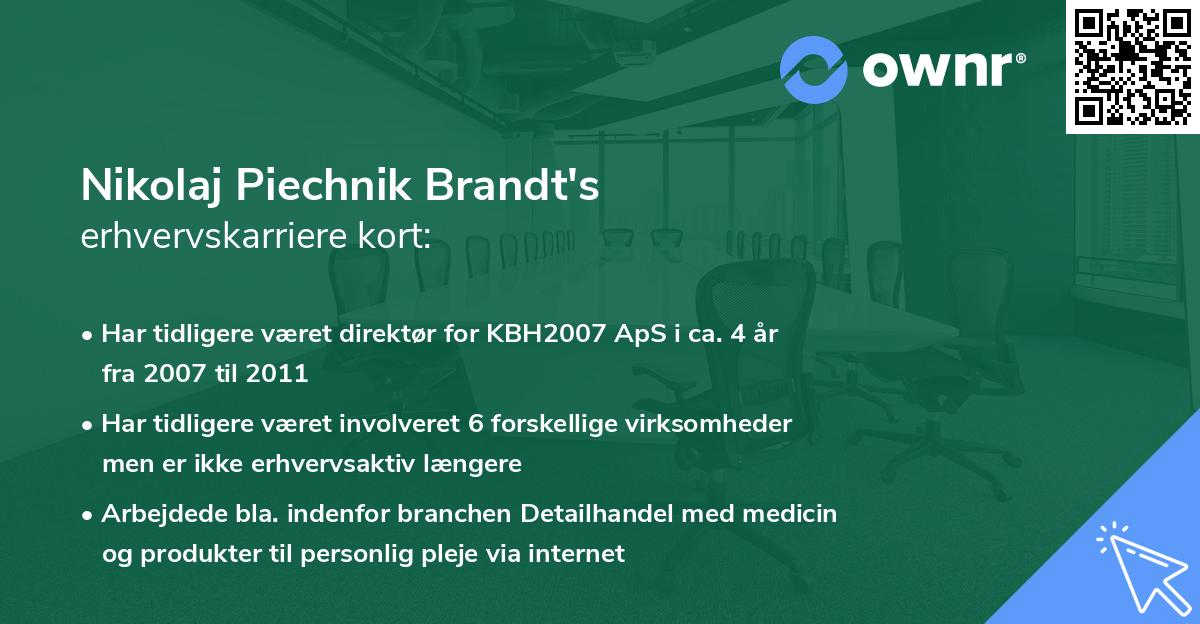 ownr®

Nikolaj Piechnik Brandt's
erhvervskarriere kort:

• Har tidligere været direktør for KBH2007 ApS i ca. 4 år fra 2007 til 2011

• Har tidligere været involveret 6 forskellige virksomheder men er ikke erhvervsaktiv længere

• Arbejdede bla. indenfor branchen Detailhandel med medicin og produkter til personlig pleje via internet